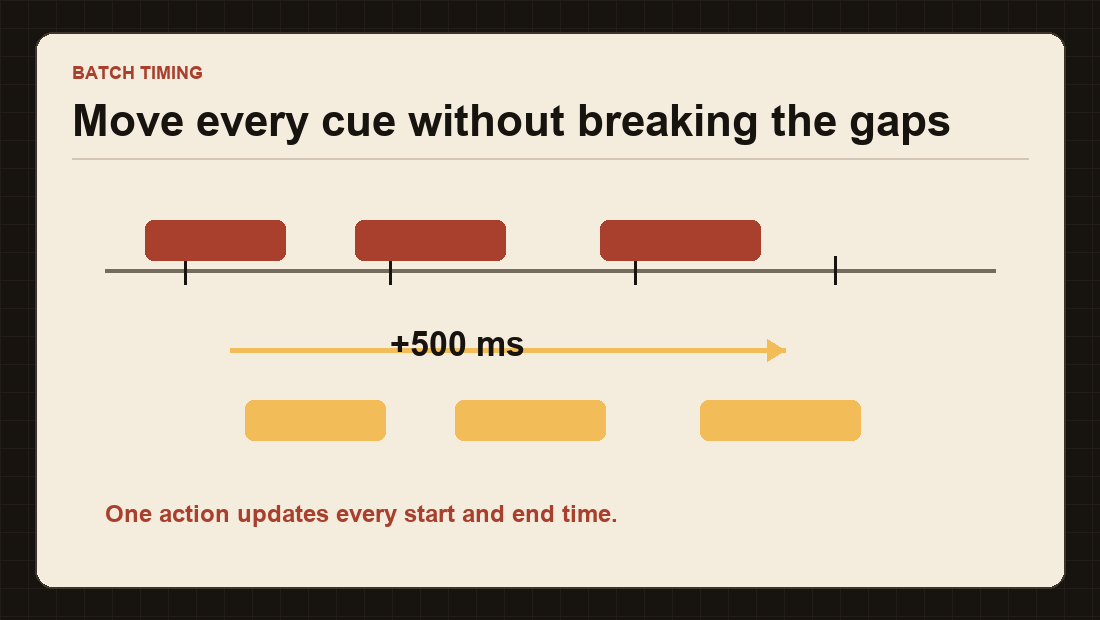 BATCH TIMING

Move every cue without breaking the gaps

+500 ms

One action updates every start and end time.